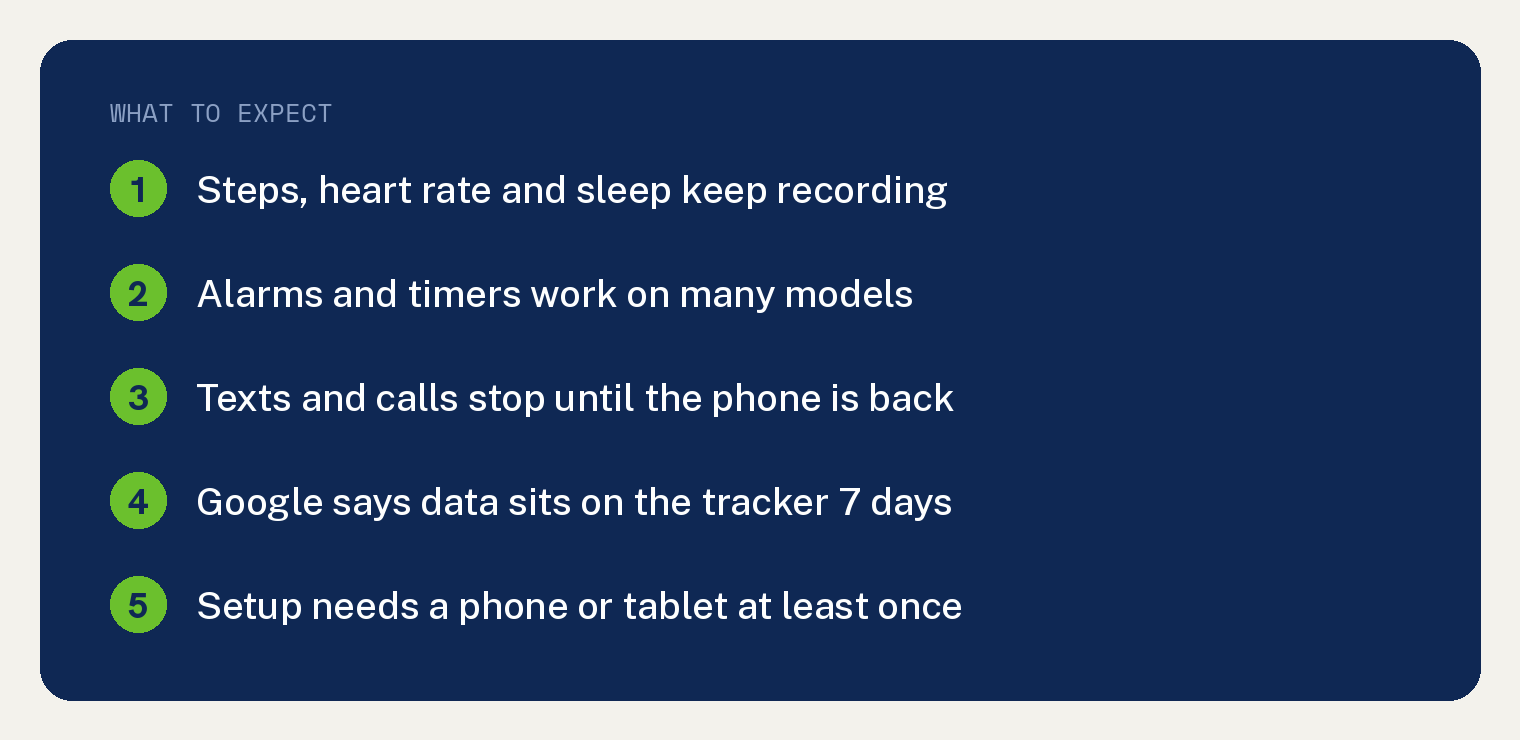 WHAT TO EXPECT

1 Steps, heart rate and sleep keep recording

2 Alarms and timers work on many models

3 Texts and calls stop until the phone is back

4 Google says data sits on the tracker 7 days

5 Setup needs a phone or tablet at least once